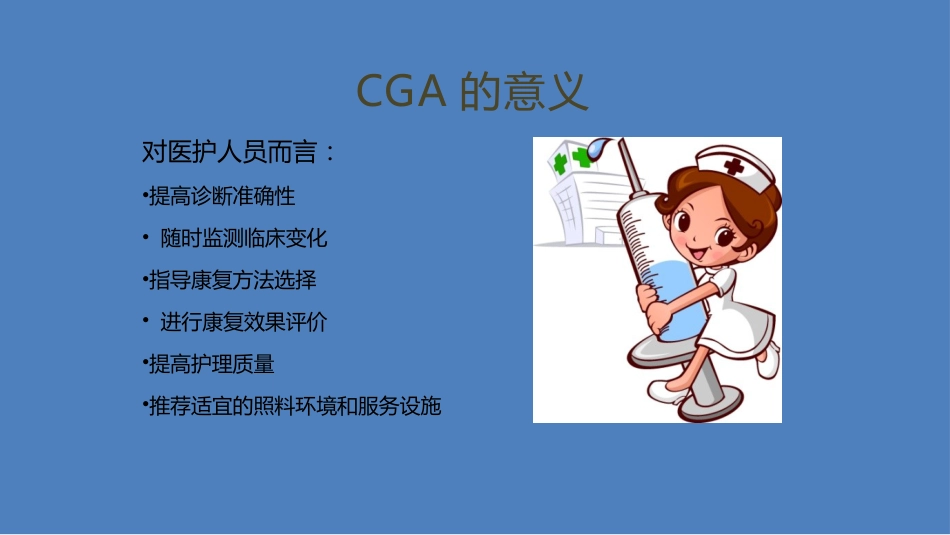 CGA 的意义

对医护人员而言：

•提高诊断准确性

• 随时监测临床变化

•指导康复方法选择

• 进行康复效果评价

•提高护理质量

•推荐适宜的照料环境和服务设施